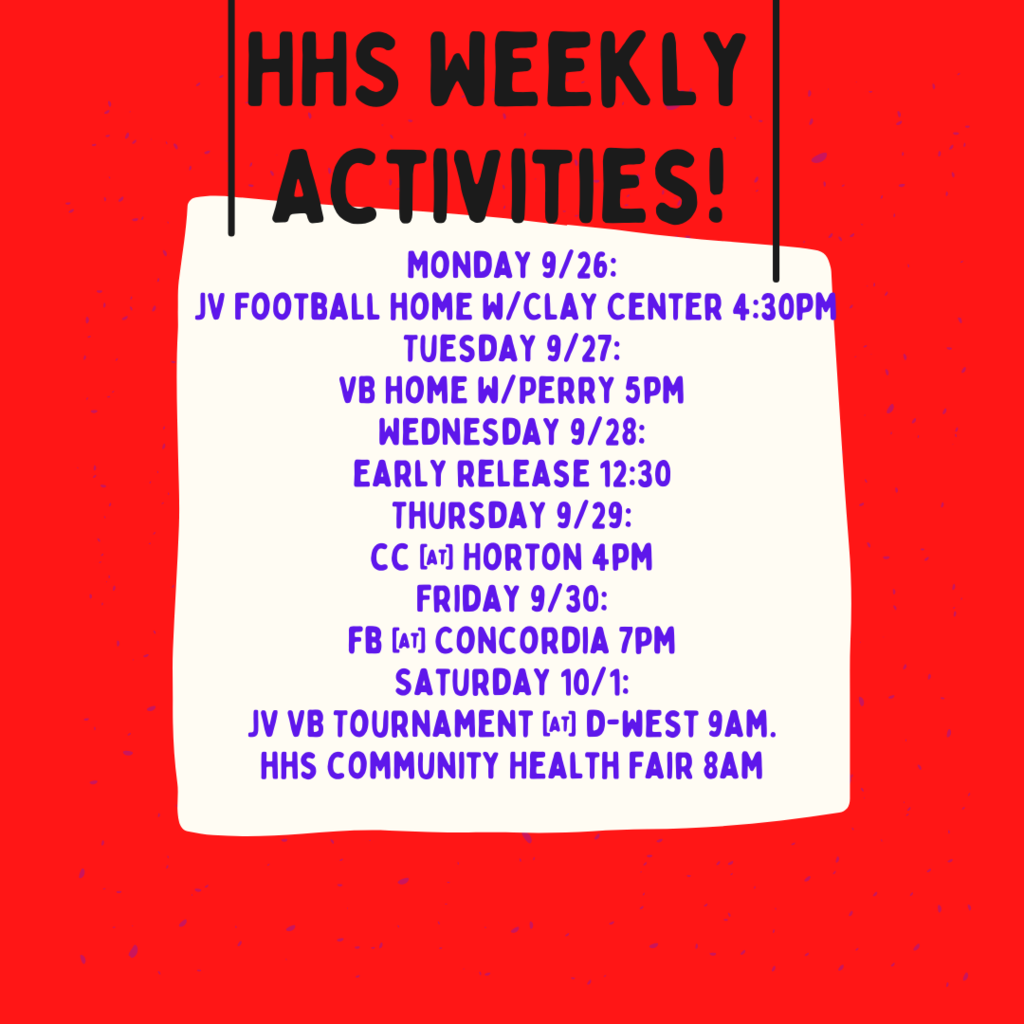 HHS WEEKLY ACTIVITIES!

MONDAY 9/26:
JV FOOTBALL HOME W/CLAY CENTER 4:30PM
TUESDAY 9/27:
VB HOME W/PERRY 5PM
WEDNESDAY 9/28:
EARLY RELEASE 12:30
THURSDAY 9/29:
CC [AT] HORTON 4PM
FRIDAY 9/30:
FB [AT] CONCORDIA 7PM
SATURDAY 10/1:
JV VB TOURNAMENT [AT] D-WEST 9AM.
HHS COMMUNITY HEALTH FAIR 8AM